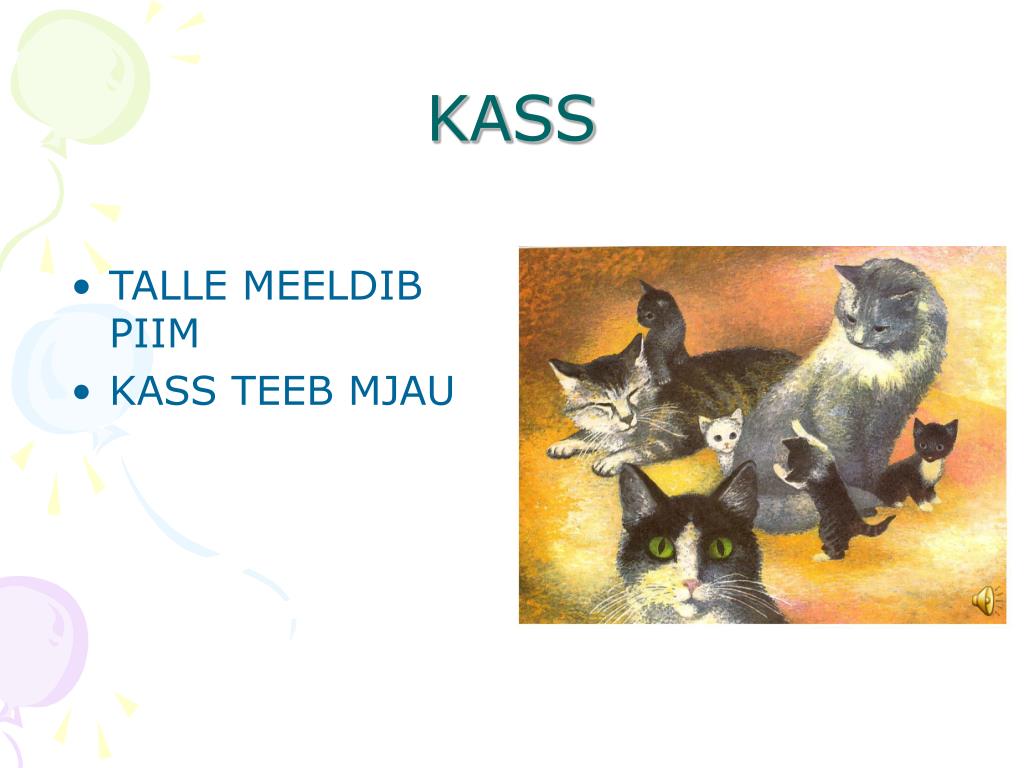 KASS

• TALLE MEELDIB PIIM
• KASS TEEB MJAU